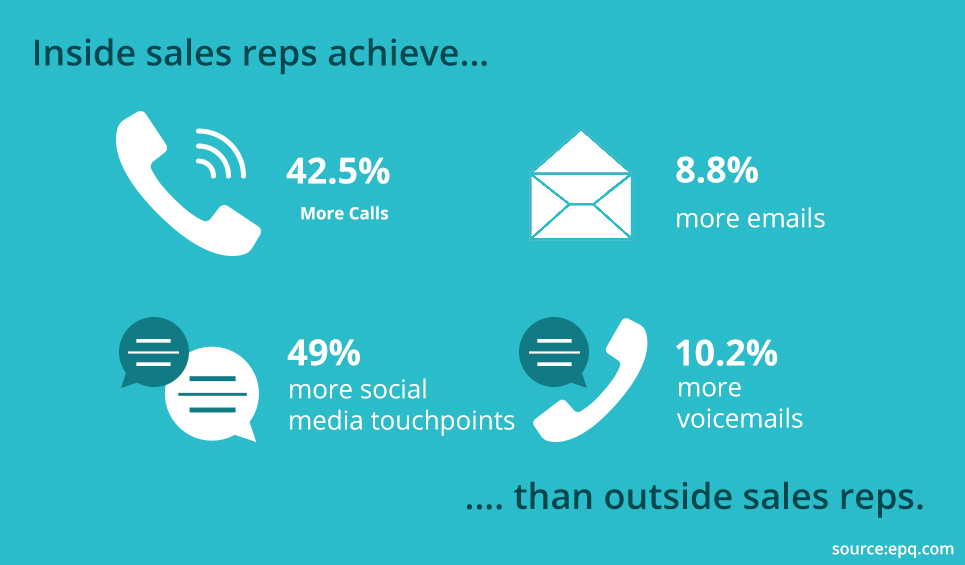 Inside sales reps achieve...

42.5%
More Calls

8.8%
more emails

49%
more social media touchpoints

10.2%
more voicemails

.... than outside sales reps.

source:epq.com